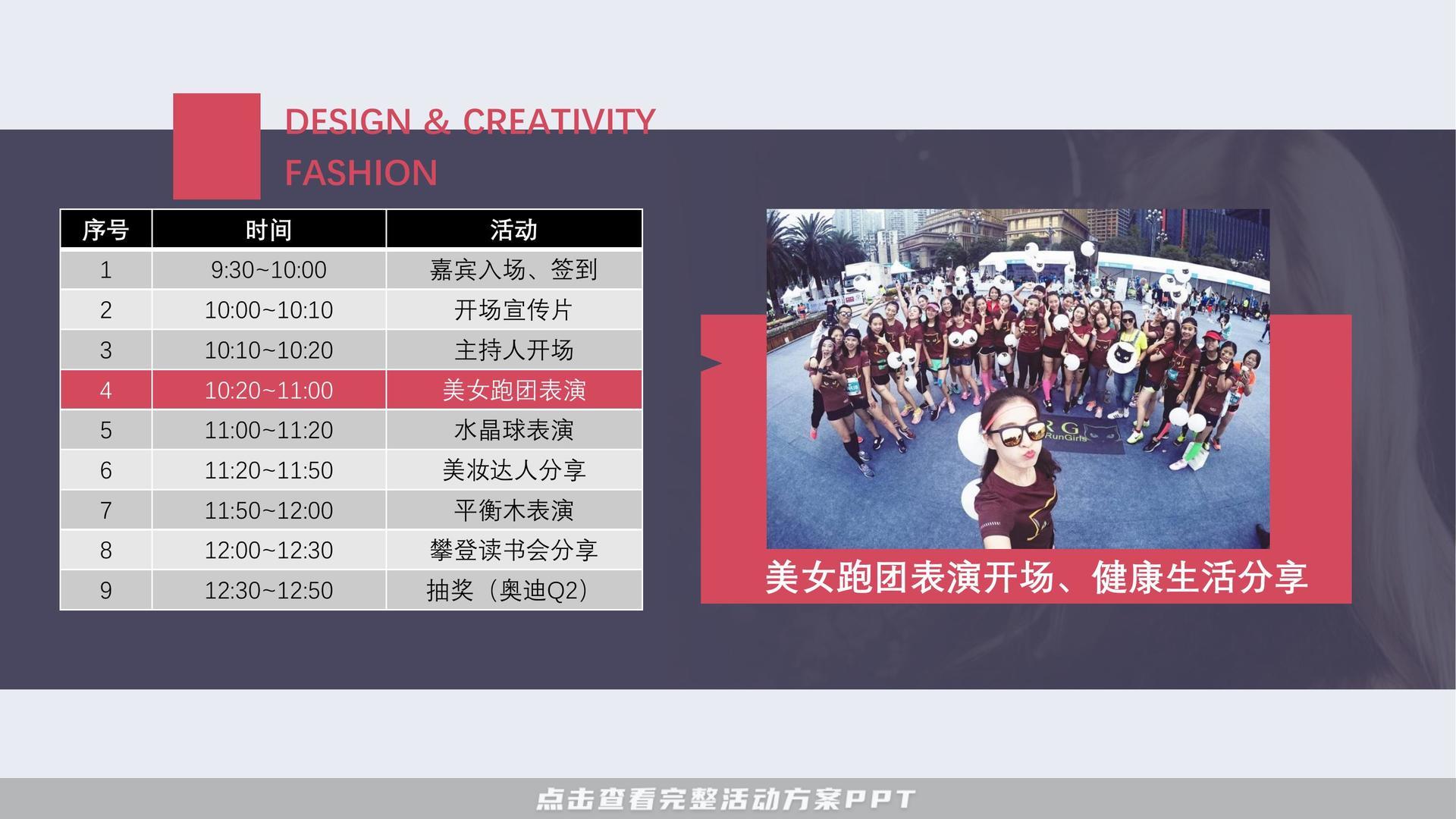 DESIGN & CREATIVITY
FASHION

| 序号 | 时间 | 活动 |
|---|---|---|
| 1 | 9:30~10:00 | 嘉宾入场、签到 |
| 2 | 10:00~10:10 | 开场宣传片 |
| 3 | 10:10~10:20 | 主持人开场 |
| 4 | 10:20~11:00 | 美女跑团表演 |
| 5 | 11:00~11:20 | 水晶球表演 |
| 6 | 11:20~11:50 | 美妆达人分享 |
| 7 | 11:50~12:00 | 平衡木表演 |
| 8 | 12:00~12:30 | 攀登读书会分享 |
| 9 | 12:30~12:50 | 抽奖（奥迪Q2） |

RG RunGirls

美女跑团表演开场、健康生活分享

点击查看完整活动方案PPT